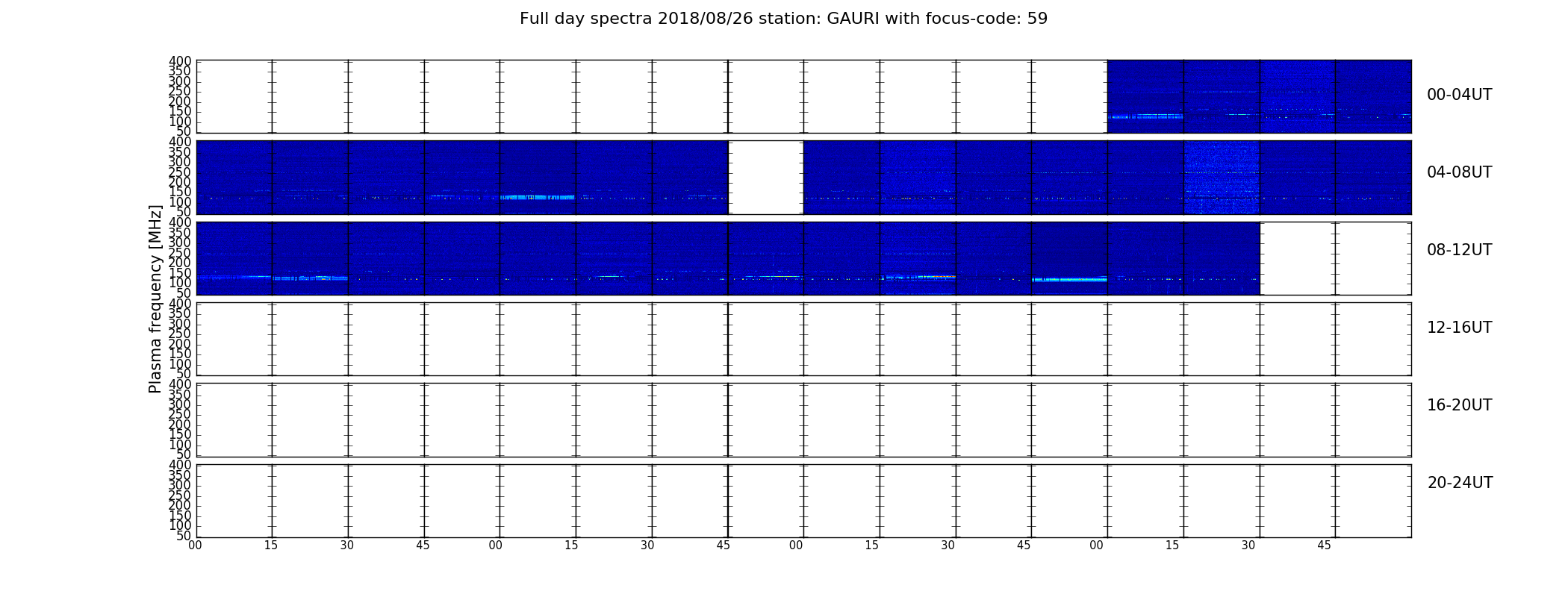 Full day spectra 2018/08/26 station: GAURI with focus-code: 59

Plasma frequency [MHz]

400
350
300
250
200
150
100
50

00-04UT

400
350
300
250
200
150
100
50

04-08UT

400
350
300
250
200
150
100
50

08-12UT

400
350
300
250
200
150
100
50

12-16UT

400
350
300
250
200
150
100
50

16-20UT

400
350
300
250
200
150
100
50

20-24UT

00 15 30 45 00 15 30 45 00 15 30 45 00 15 30 45